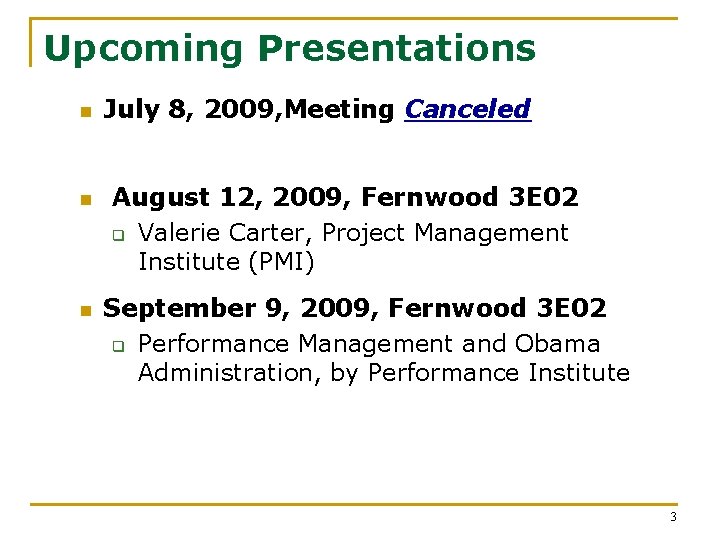 Upcoming Presentations

July 8, 2009,Meeting Canceled

August 12, 2009, Fernwood 3E02

Valerie Carter, Project Management Institute (PMI)

September 9, 2009, Fernwood 3E02

Performance Management and Obama Administration, by Performance Institute

3